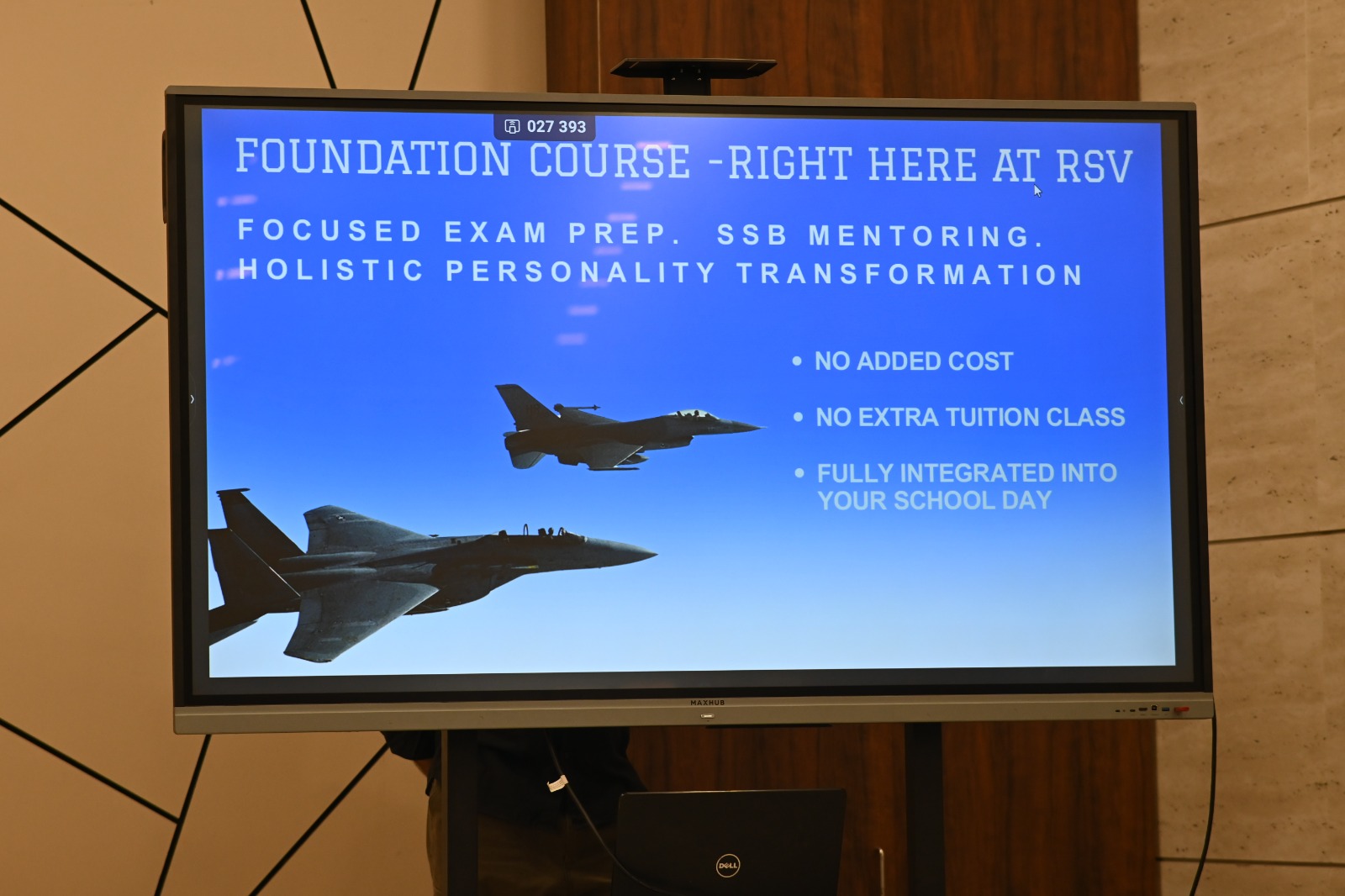 027 393

FOUNDATION COURSE -RIGHT HERE AT RSV

FOCUSED EXAM PREP. SSB MENTORING. HOLISTIC PERSONALITY TRANSFORMATION

• NO ADDED COST
• NO EXTRA TUITION CLASS
• FULLY INTEGRATED INTO YOUR SCHOOL DAY

MAXHUB

DELL